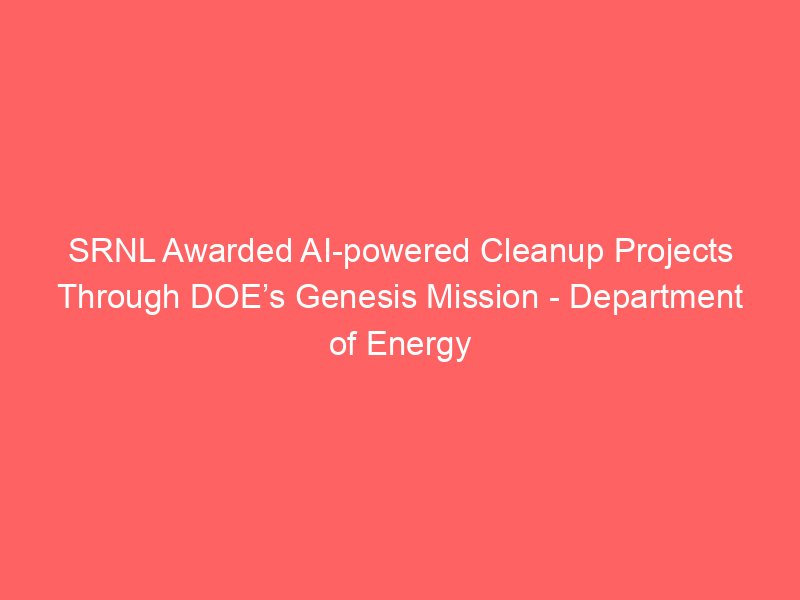 SRNL Awarded AI-powered Cleanup Projects Through DOE’s Genesis Mission - Department of Energy